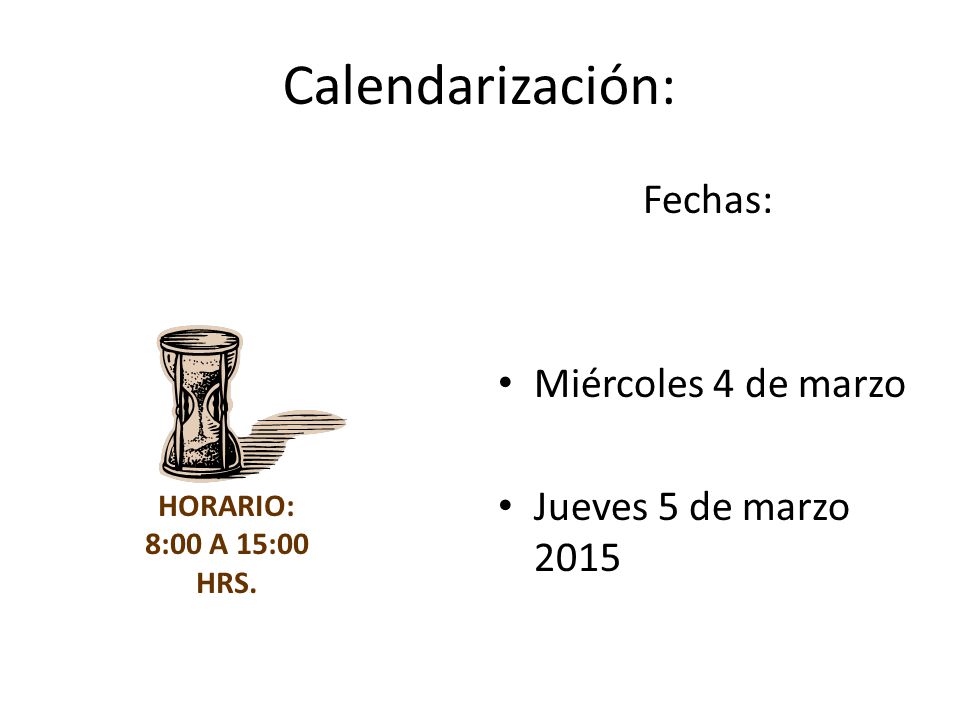 Calendarización:

Fechas:

HORARIO:
8:00 A 15:00
HRS.

• Miércoles 4 de marzo

• Jueves 5 de marzo 2015